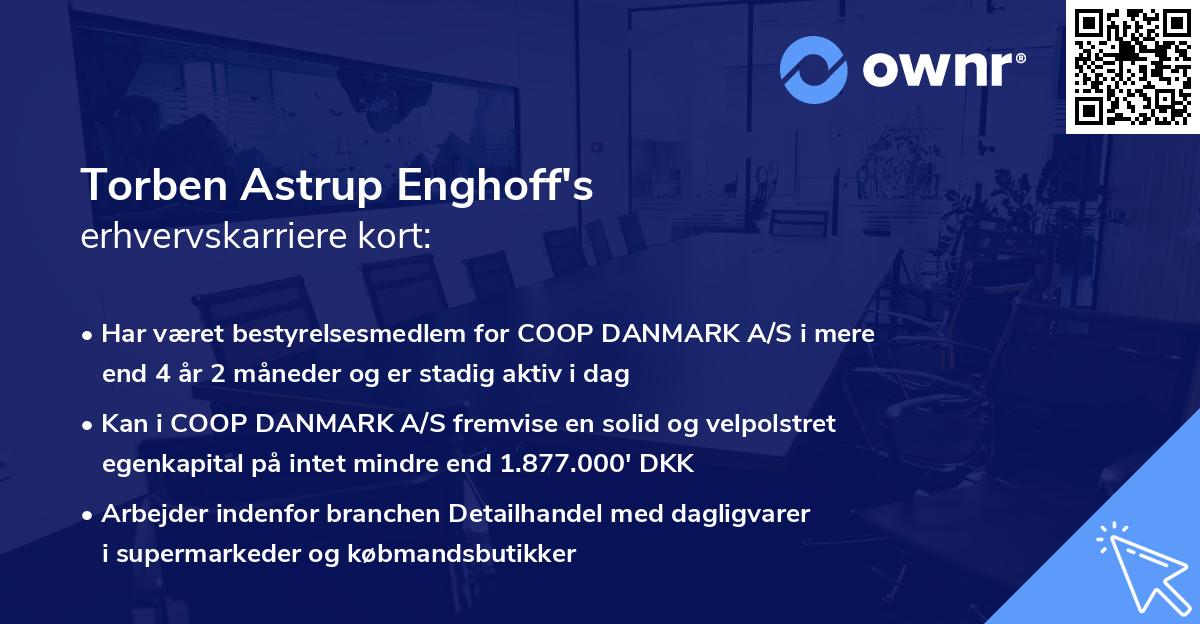 ownr®

Torben Astrup Enghoff's
erhvervskarriere kort:

• Har været bestyrelsesmedlem for COOP DANMARK A/S i mere end 4 år 2 måneder og er stadig aktiv i dag

• Kan i COOP DANMARK A/S fremvise en solid og velpolstret egenkapital på intet mindre end 1.877.000' DKK

• Arbejder indenfor branchen Detailhandel med dagligvarer i supermarkeder og købmandsbutikker